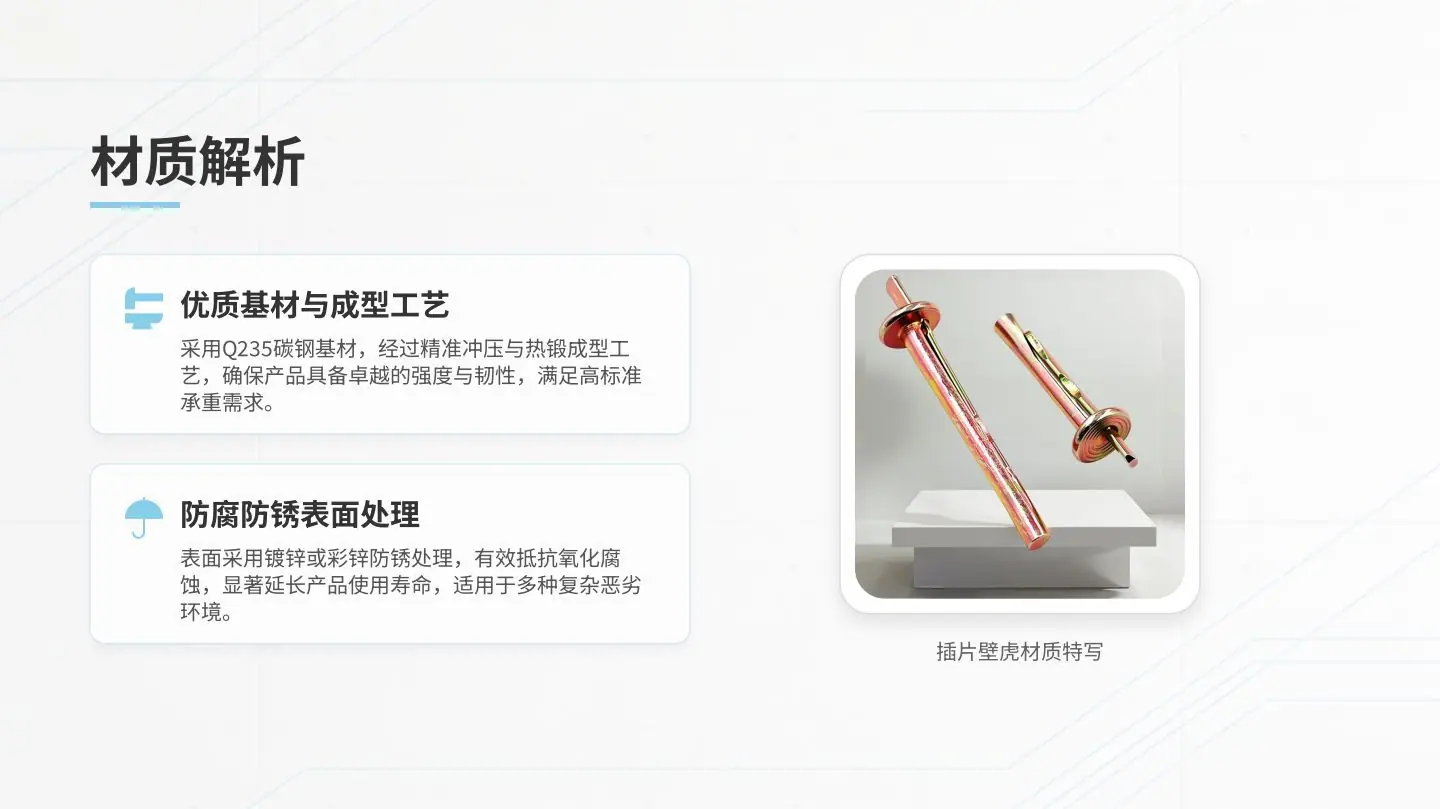 材质解析

优质基材与成型工艺

采用Q235碳钢基材，经过精准冲压与热锻成型工艺，确保产品具备卓越的强度与韧性，满足高标准承重需求。

防腐防锈表面处理

表面采用镀锌或彩锌防锈处理，有效抵抗氧化腐蚀，显著延长产品使用寿命，适用于多种复杂恶劣环境。

插片壁虎材质特写